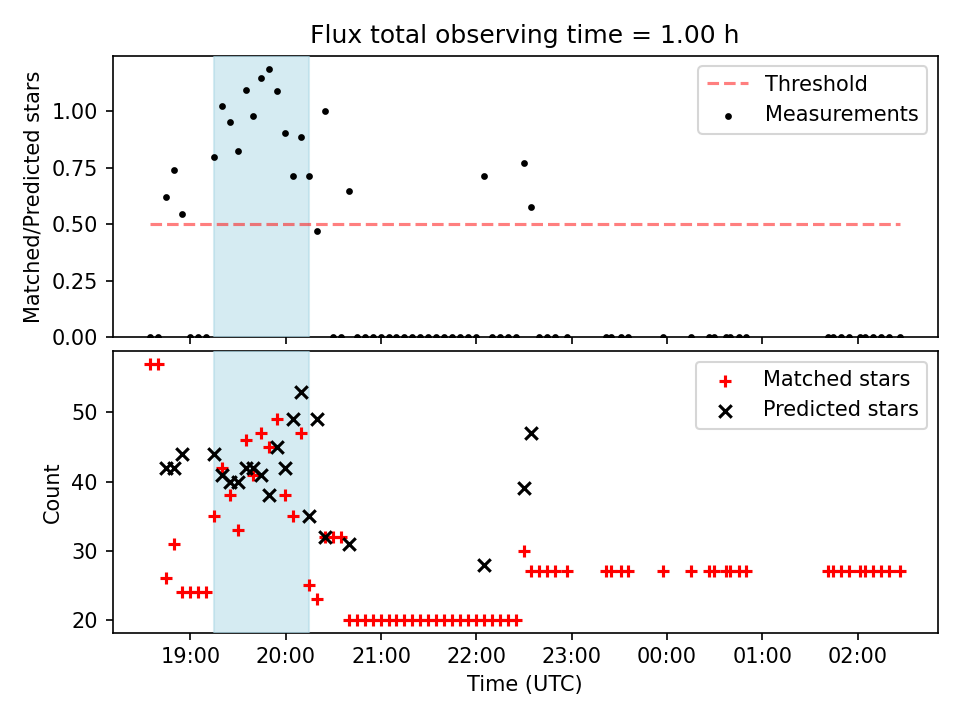 Flux total observing time = 1.00 h

Matched/Predicted stars

1.00
0.75
0.50
0.25
0.00

Threshold
Measurements

Count

50
40
30
20

Matched stars
Predicted stars

19:00 20:00 21:00 22:00 23:00 00:00 01:00 02:00

Time (UTC)